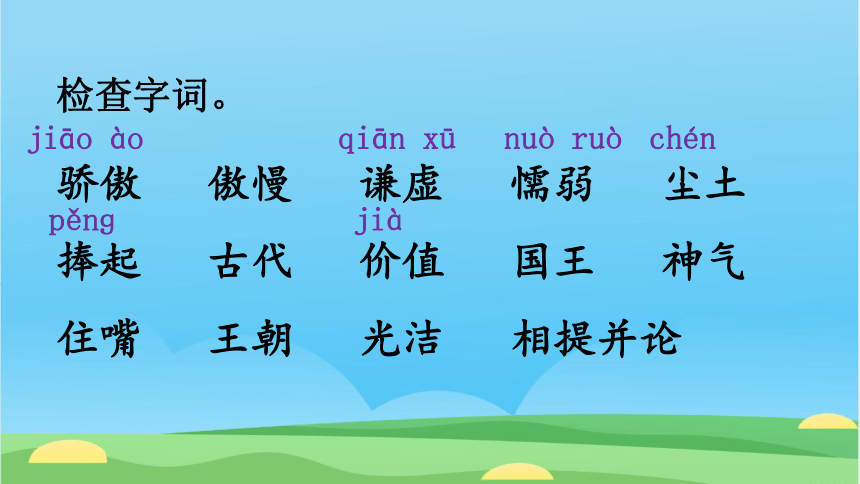 检查字词。

jiāo ào　　qiān xū　　nuò ruò　　chén
骄傲　　傲慢　　谦虚　　懦弱　　尘土

pěng　　jià
捧起　　古代　　价值　　国王　　神气

住嘴　　王朝　　光洁　　相提并论